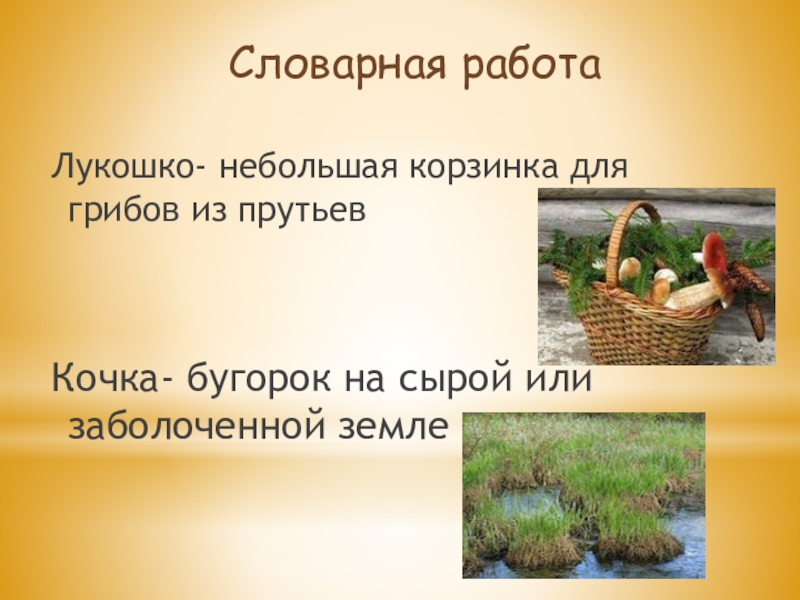 Словарная работа

Лукошко- небольшая корзинка для грибов из прутьев

Кочка- бугорок на сырой или заболоченной земле